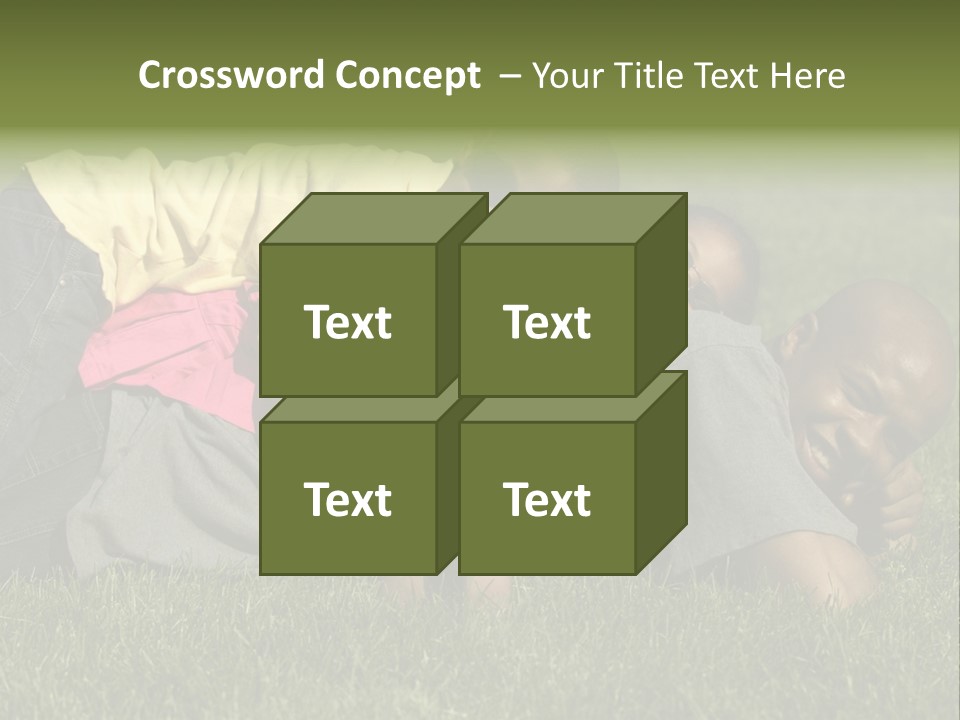 Crossword Concept – Your Title Text Here

Text

Text

Text

Text